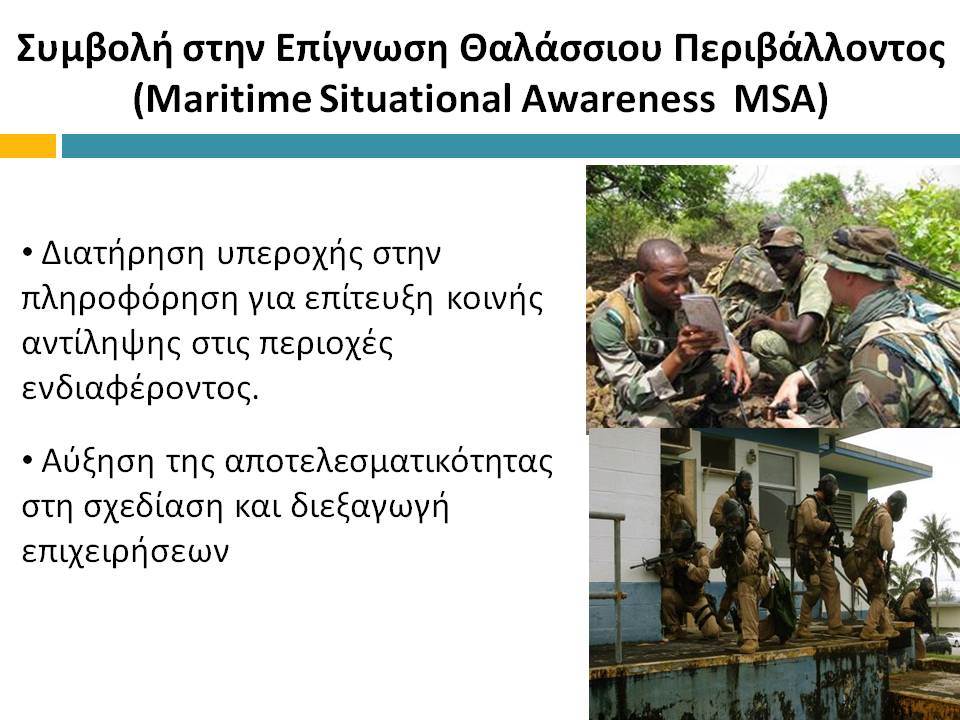 Συμβολή στην Επίγνωση Θαλάσσιου Περιβάλλοντος (Maritime Situational Awareness MSA)

• Διατήρηση υπεροχής στην πληροφόρηση για επίτευξη κοινής αντίληψης στις περιοχές ενδιαφέροντος.

• Αύξηση της αποτελεσματικότητας στη σχεδίαση και διεξαγωγή επιχειρήσεων